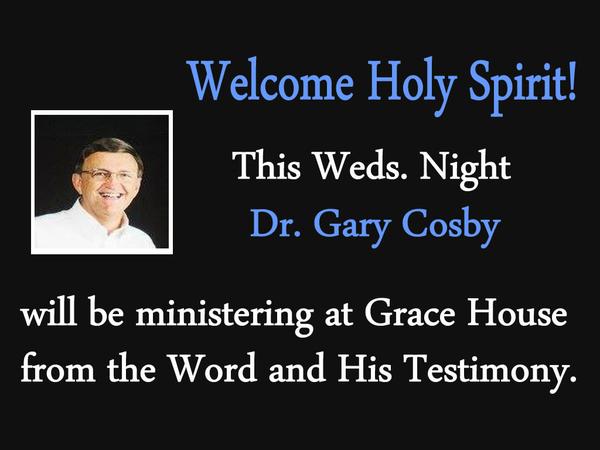 Welcome Holy Spirit!

This Weds. Night
Dr. Gary Cosby

will be ministering at Grace House from the Word and His Testimony.